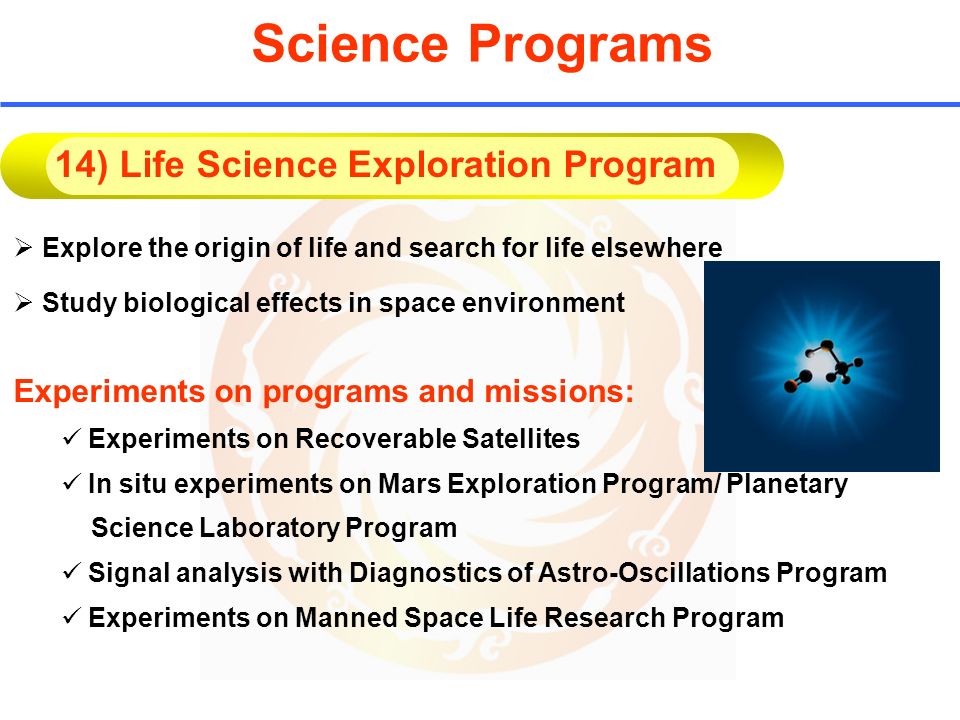 Science Programs

14) Life Science Exploration Program

➢ Explore the origin of life and search for life elsewhere

➢ Study biological effects in space environment

Experiments on programs and missions:

✓ Experiments on Recoverable Satellites

✓ In situ experiments on Mars Exploration Program/ Planetary Science Laboratory Program

✓ Signal analysis with Diagnostics of Astro-Oscillations Program

✓ Experiments on Manned Space Life Research Program